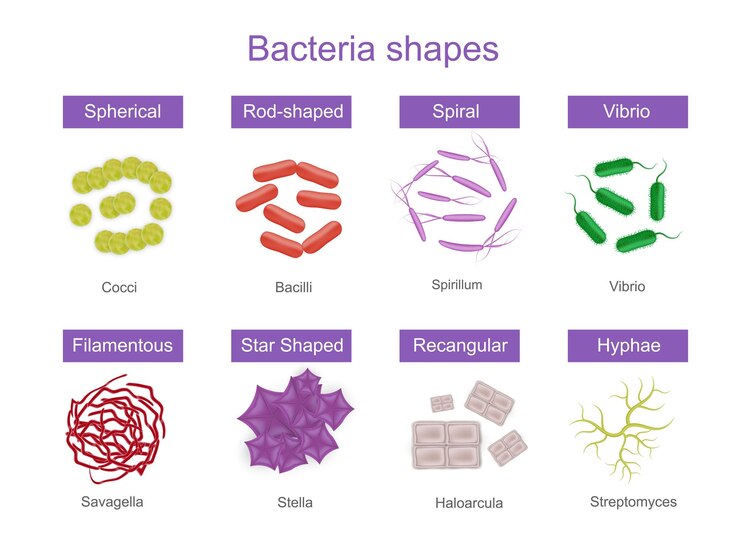 Bacteria shapes

Spherical

Cocci

Rod-shaped

Bacilli

Spiral

Spirillum

Vibrio

Vibrio

Filamentous

Savagella

Star Shaped

Stella

Recangular

Haloarcula

Hyphae

Streptomyces